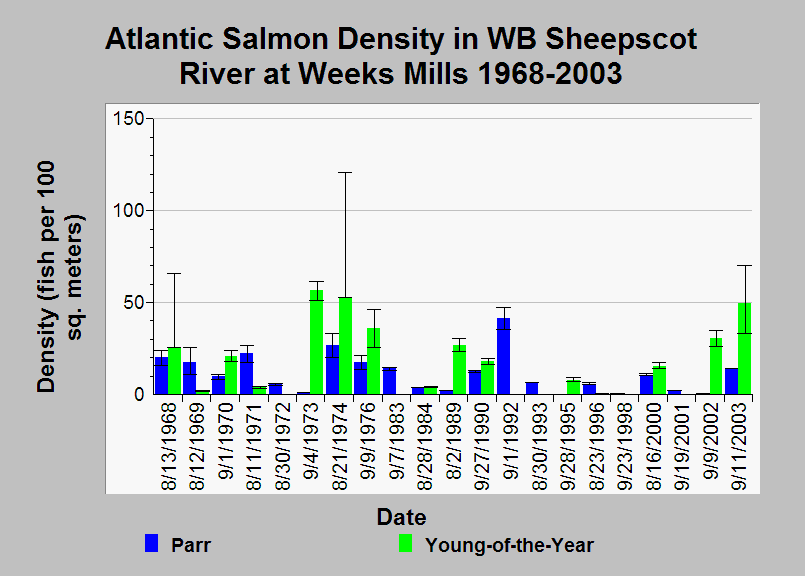 Atlantic Salmon Density in WB Sheepscot River at Weeks Mills 1968-2003

Density (fish per 100 sq. meters)

150
100
50
0

8/13/1968
8/12/1969
9/1/1970
8/11/1971
8/30/1972
9/4/1973
8/21/1974
9/9/1976
9/7/1983
8/28/1984
8/2/1989
9/27/1990
9/1/1992
8/30/1993
9/28/1995
8/23/1996
9/23/1998
8/16/2000
9/19/2001
9/9/2002
9/11/2003

Date

Parr
Young-of-the-Year